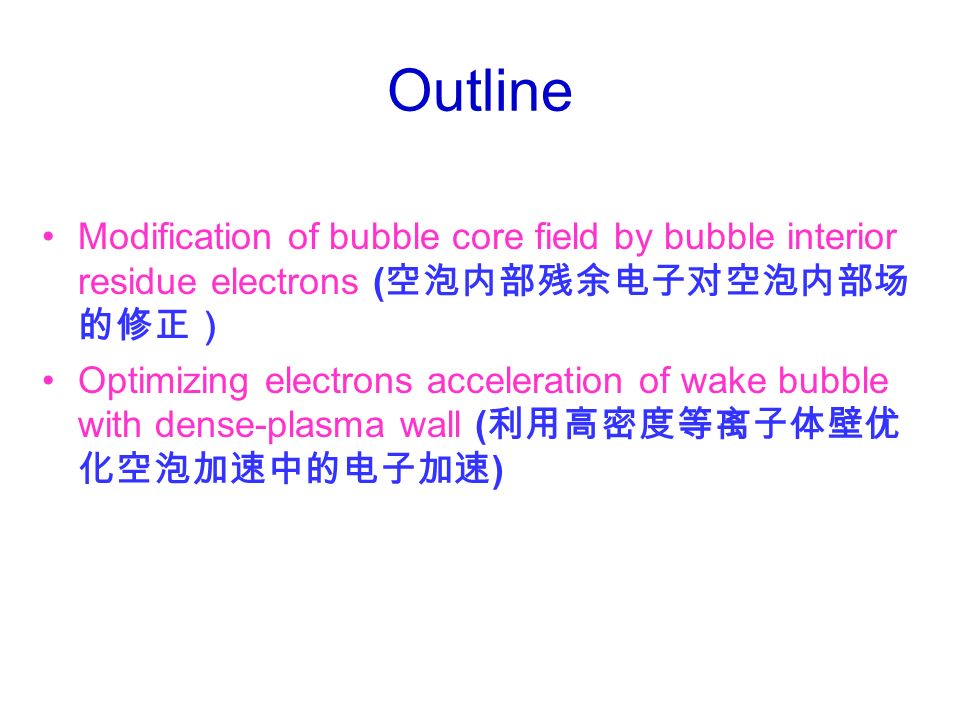 Outline

• Modification of bubble core field by bubble interior residue electrons (空泡内部残余电子对空泡内部场的修正 )

• Optimizing electrons acceleration of wake bubble with dense-plasma wall (利用高密度等离子体壁优化空泡加速中的电子加速)